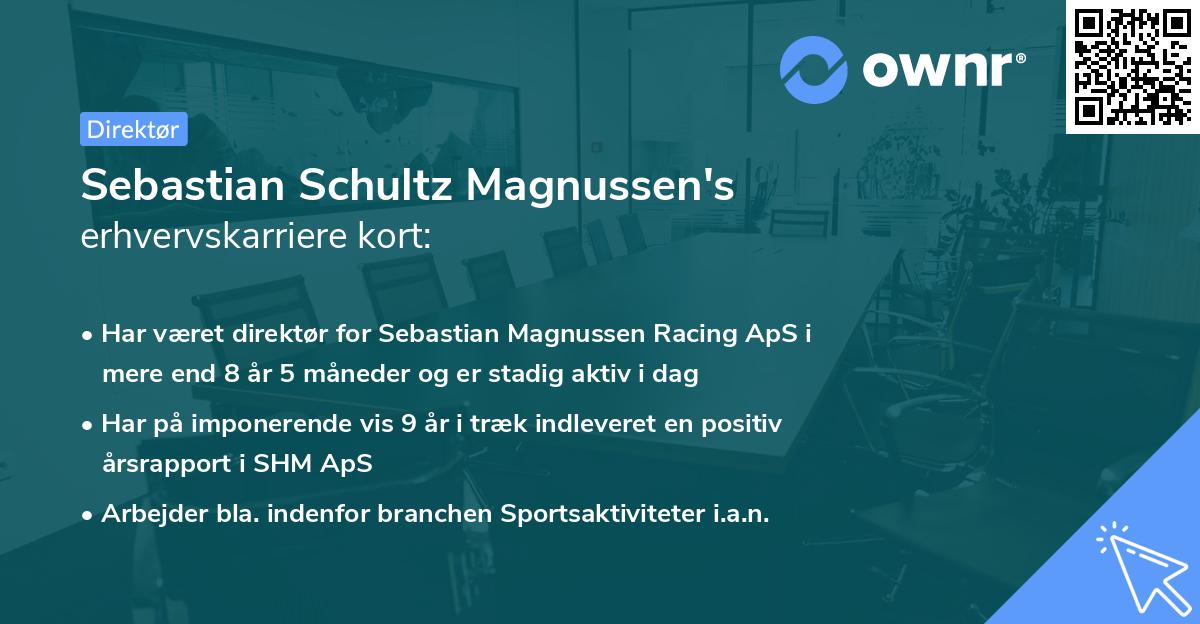 ownr®

Direktør

Sebastian Schultz Magnussen's
erhvervskarriere kort:

• Har været direktør for Sebastian Magnussen Racing ApS i mere end 8 år 5 måneder og er stadig aktiv i dag
• Har på imponerende vis 9 år i træk indleveret en positiv årsrapport i SHM ApS
• Arbejder bla. indenfor branchen Sportsaktiviteter i.a.n.